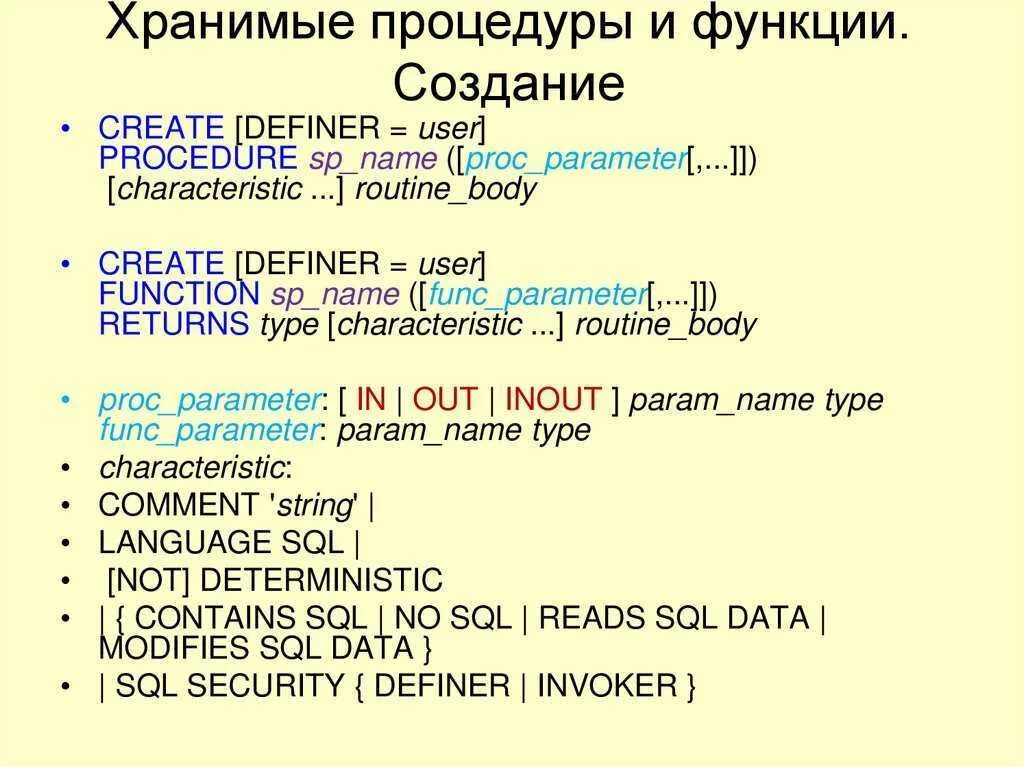 Хранимые процедуры и функции. Создание

• CREATE [DEFINER = user]
PROCEDURE sp_name ([proc_parameter[,...]])
[characteristic ...] routine_body

• CREATE [DEFINER = user]
FUNCTION sp_name ([func_parameter[,...]])
RETURNS type [characteristic ...] routine_body

• proc_parameter: [ IN | OUT | INOUT ] param_name type
func_parameter: param_name type
• characteristic:
• COMMENT 'string' |
• LANGUAGE SQL |
• [NOT] DETERMINISTIC
• | { CONTAINS SQL | NO SQL | READS SQL DATA | MODIFIES SQL DATA }
• | SQL SECURITY { DEFINER | INVOKER }